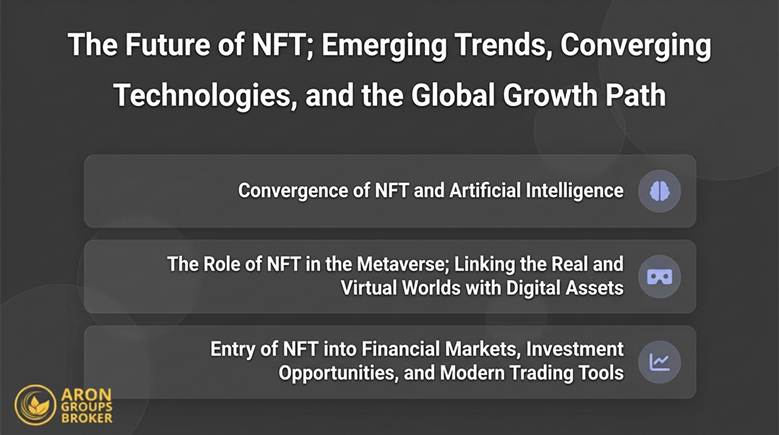 The Future of NFT; Emerging Trends, Converging Technologies, and the Global Growth Path

Convergence of NFT and Artificial Intelligence

The Role of NFT in the Metaverse; Linking the Real and Virtual Worlds with Digital Assets

Entry of NFT into Financial Markets, Investment Opportunities, and Modern Trading Tools

ARON GROUPS BROKER